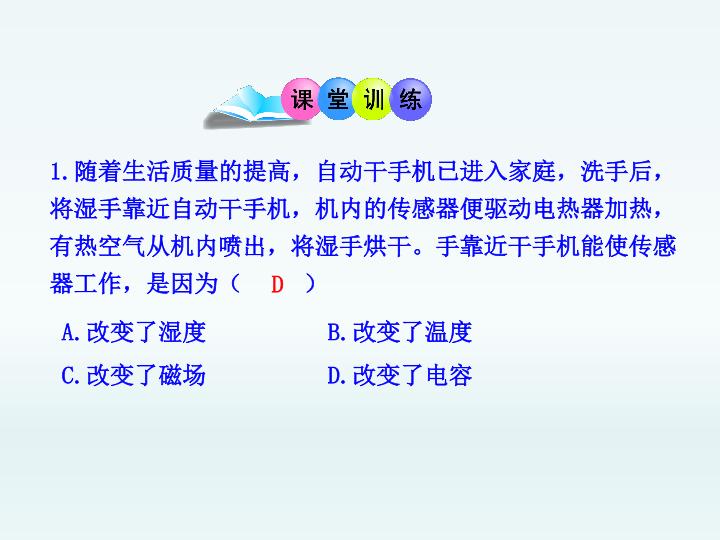 课堂训练

1.随着生活质量的提高，自动干手机已进入家庭，洗手后，将湿手靠近自动干手机，机内的传感器便驱动电热器加热，有热空气从机内喷出，将湿手烘干。手靠近干手机能使传感器工作，是因为（ D ）

A.改变了湿度　　B.改变了温度

C.改变了磁场　　D.改变了电容